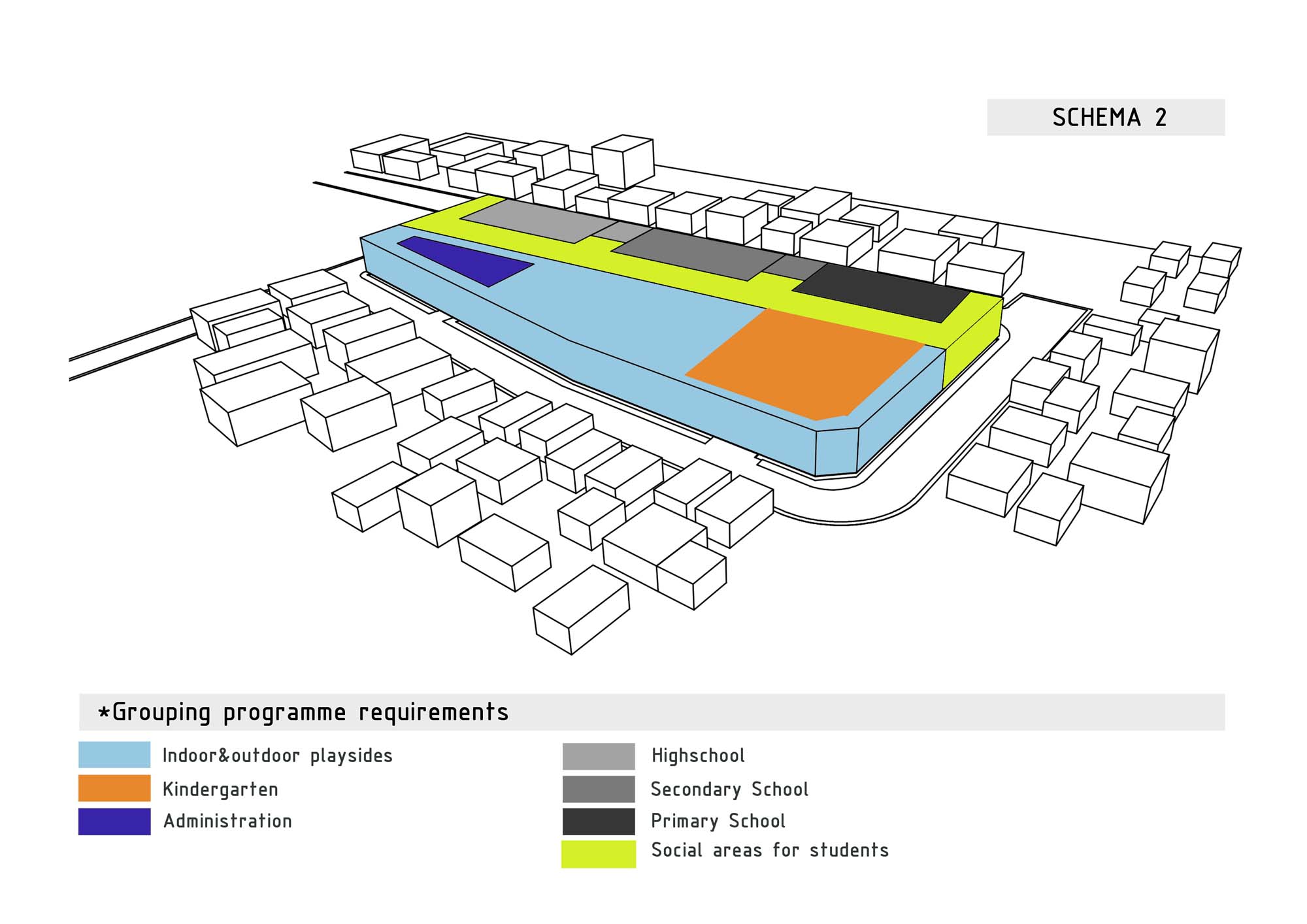 SCHEMA 2

*Grouping programme requirements

Indoor&outdoor playsides

Kindergarten

Administration

Highschool

Secondary School

Primary School

Social areas for students